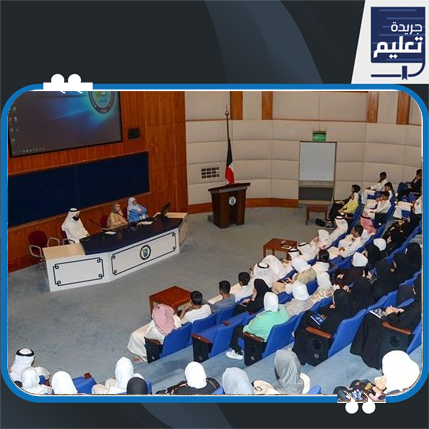 جريدة
تعليم